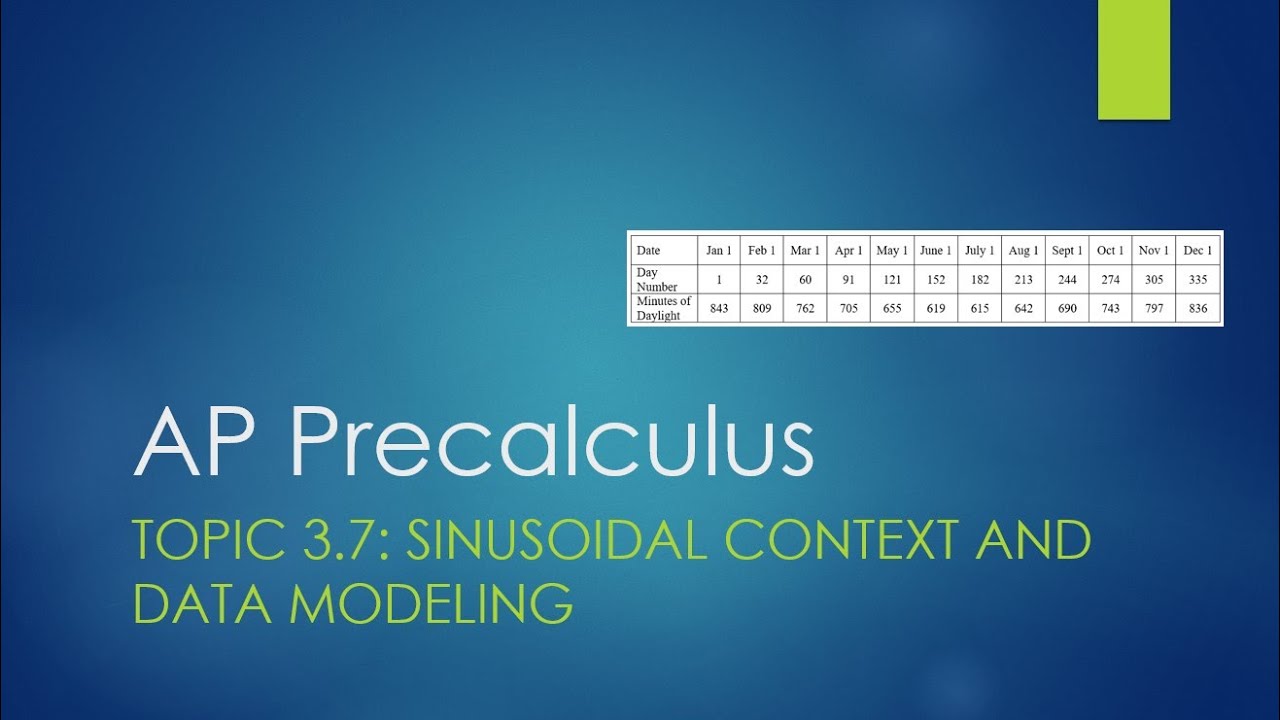 | Date | Jan 1 | Feb 1 | Mar 1 | Apr 1 | May 1 | June 1 | July 1 | Aug 1 | Sept 1 | Oct 1 | Nov 1 | Dec 1 |
|---|---|---|---|---|---|---|---|---|---|---|---|---|
| Day Number | 1 | 32 | 60 | 91 | 121 | 152 | 182 | 213 | 244 | 274 | 305 | 335 |
| Minutes of Daylight | 843 | 809 | 762 | 705 | 655 | 619 | 615 | 642 | 690 | 743 | 797 | 836 |

AP Precalculus

TOPIC 3.7: SINUSOIDAL CONTEXT AND DATA MODELING